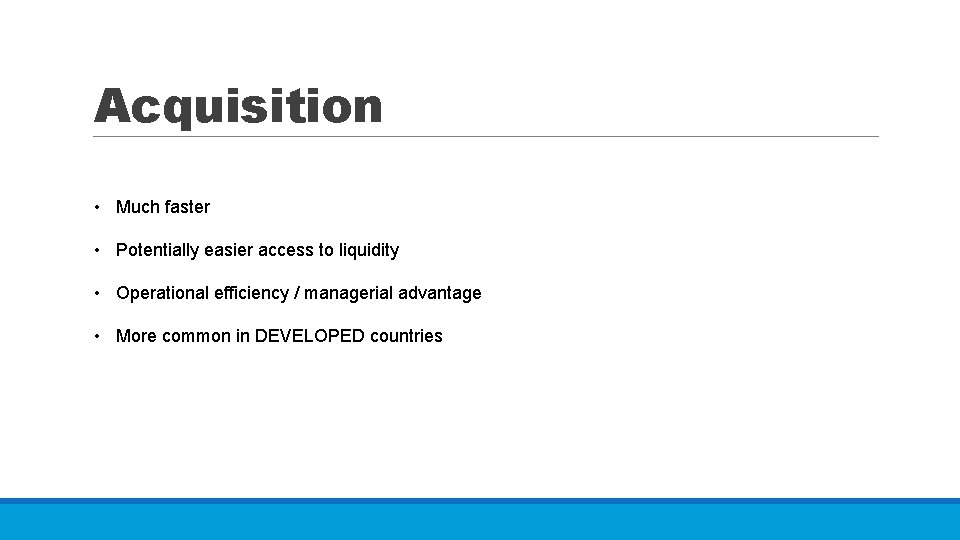 Acquisition

• Much faster

• Potentially easier access to liquidity

• Operational efficiency / managerial advantage

• More common in DEVELOPED countries